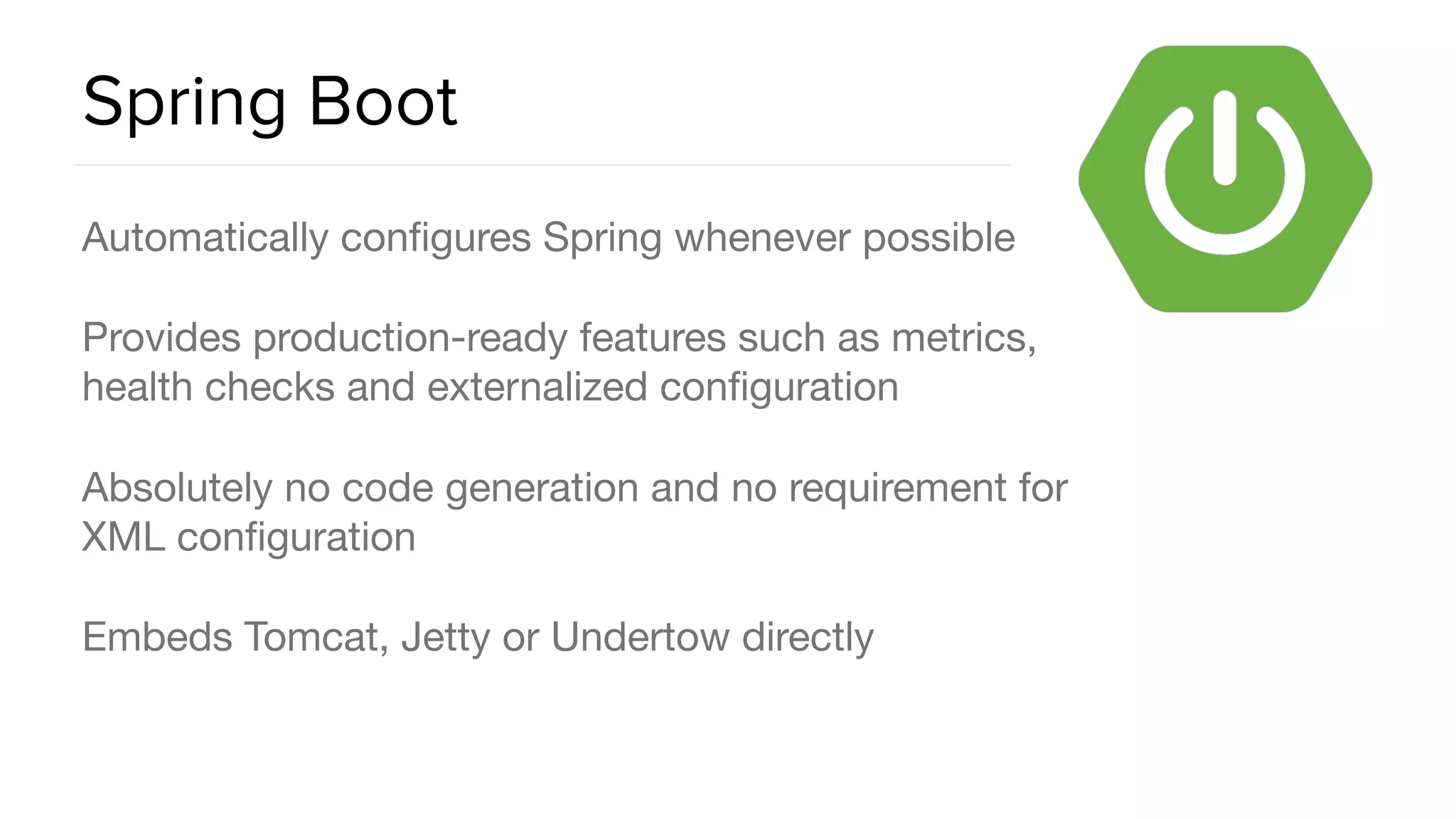 Spring Boot

Automatically configures Spring whenever possible

Provides production-ready features such as metrics, health checks and externalized configuration

Absolutely no code generation and no requirement for XML configuration

Embeds Tomcat, Jetty or Undertow directly